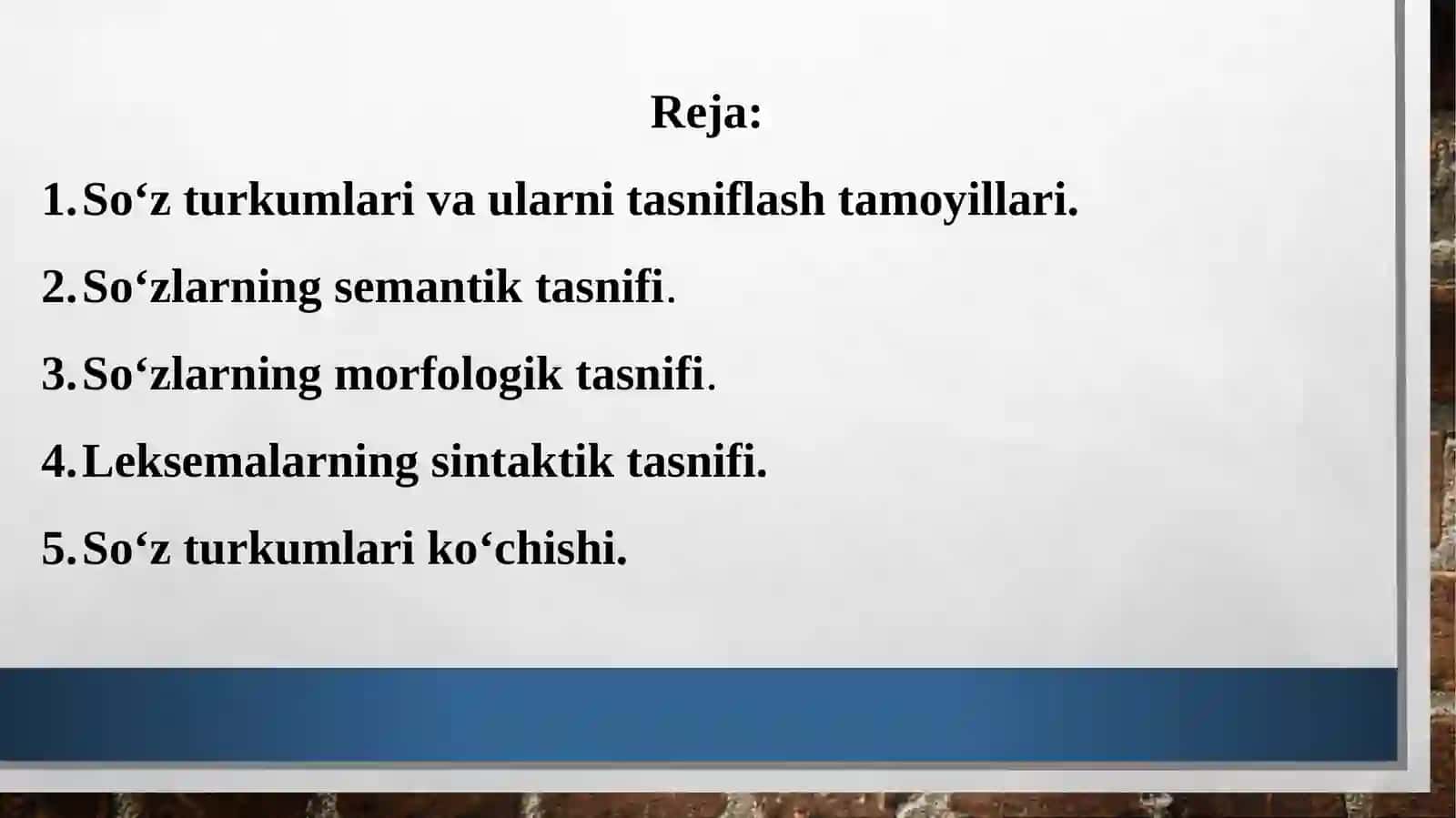 Reja:

1. So'z turkumlari va ularni tasniflash tamoyillari.

2. So'zlarning semantik tasnifi.

3. So'zlarning morfologik tasnifi.

4. Leksemalarning sintaktik tasnifi.

5. So'z turkumlari ko'chishi.